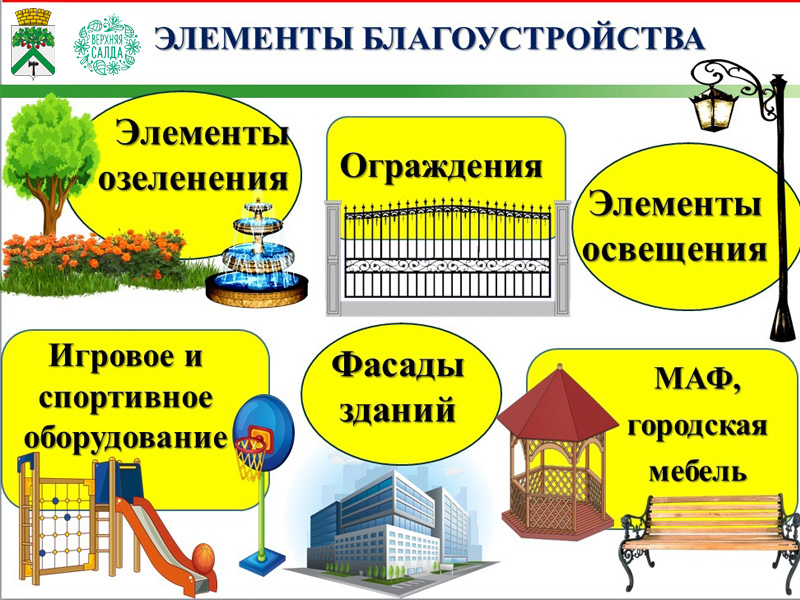 ВЕРХНЯЯ САЛДА

ЭЛЕМЕНТЫ БЛАГОУСТРОЙСТВА

Элементы озеленения

Ограждения

Элементы освещения

Игровое и спортивное оборудование

Фасады зданий

МАФ, городская мебель